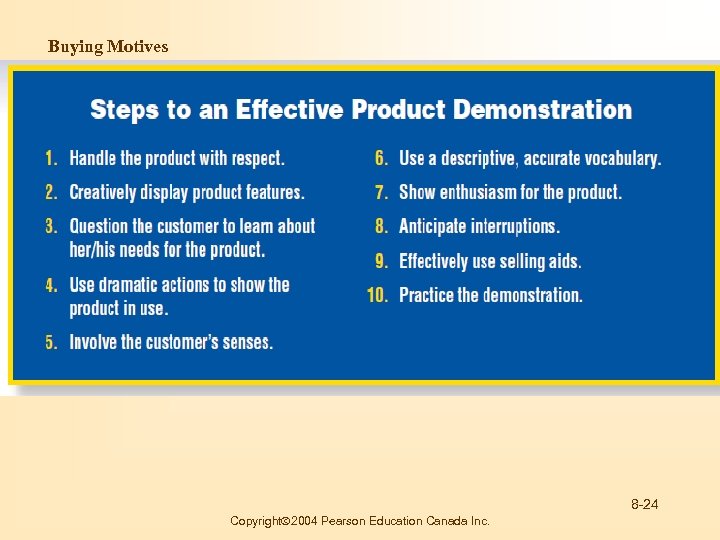 Buying Motives

Steps to an Effective Product Demonstration

1. Handle the product with respect.
2. Creatively display product features.
3. Question the customer to learn about her/his needs for the product.
4. Use dramatic actions to show the product in use.
5. Involve the customer's senses.

6. Use a descriptive, accurate vocabulary.
7. Show enthusiasm for the product.
8. Anticipate interruptions.
9. Effectively use selling aids.
10. Practice the demonstration.

8-24

Copyright©2004 Pearson Education Canada Inc.